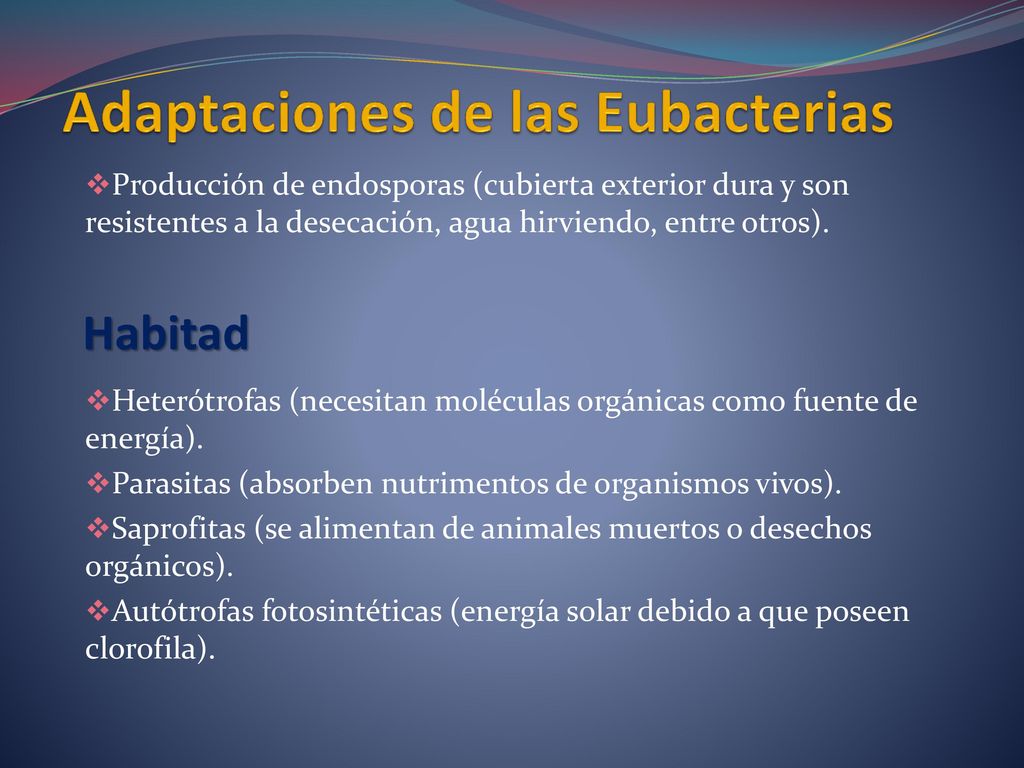 Adaptaciones de las Eubacterias

❖Producción de endosporas (cubierta exterior dura y son resistentes a la desecación, agua hirviendo, entre otros).

Habitad

❖Heterótrofas (necesitan moléculas orgánicas como fuente de energía).

❖Parasitas (absorben nutrimentos de organismos vivos).

❖Saprofitas (se alimentan de animales muertos o desechos orgánicos).

❖Autótrofas fotosintéticas (energía solar debido a que poseen clorofila).